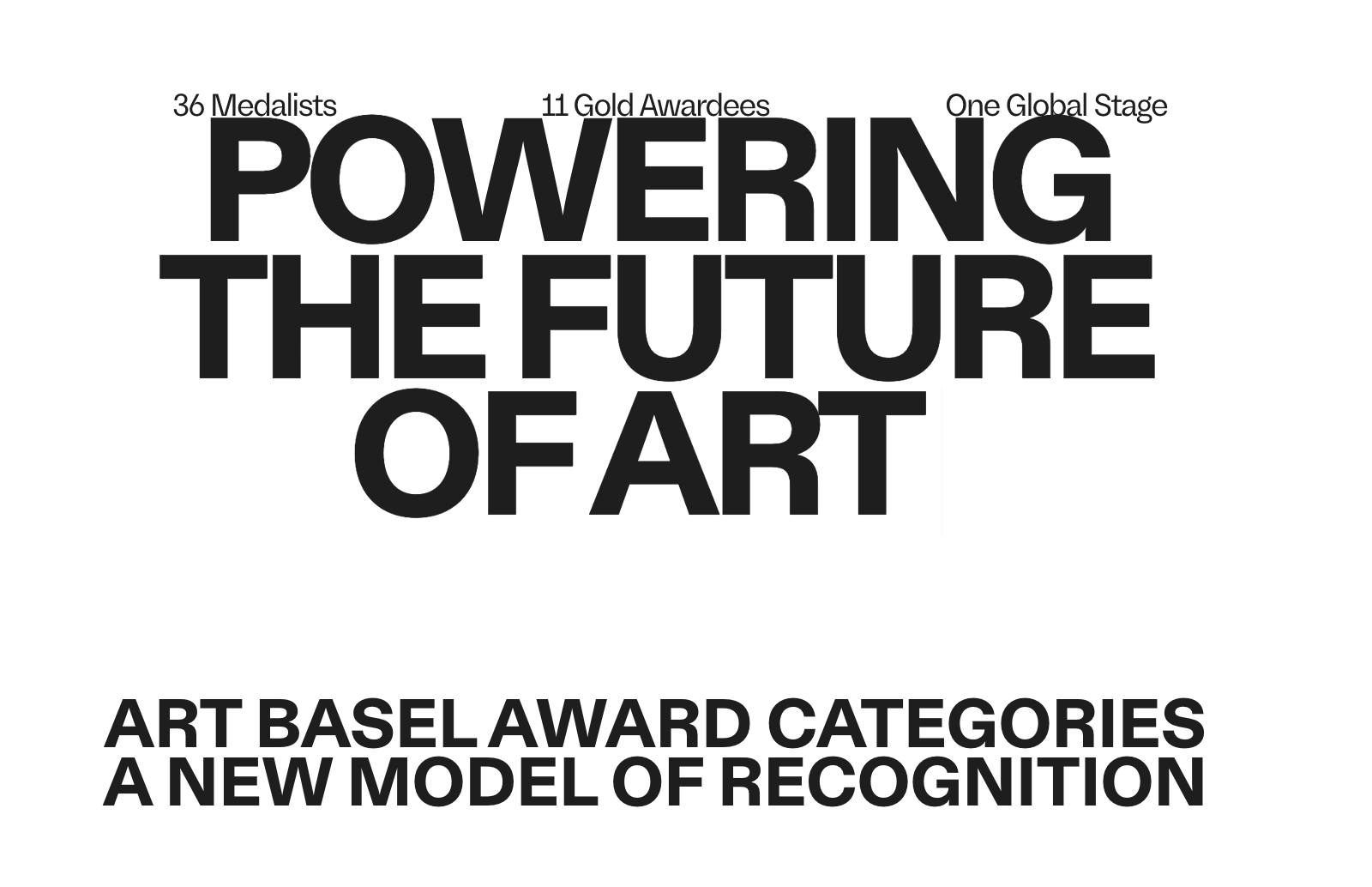 36 Medalists

11 Gold Awardees

One Global Stage

POWERING THE FUTURE OF ART

ART BASEL AWARD CATEGORIES
A NEW MODEL OF RECOGNITION